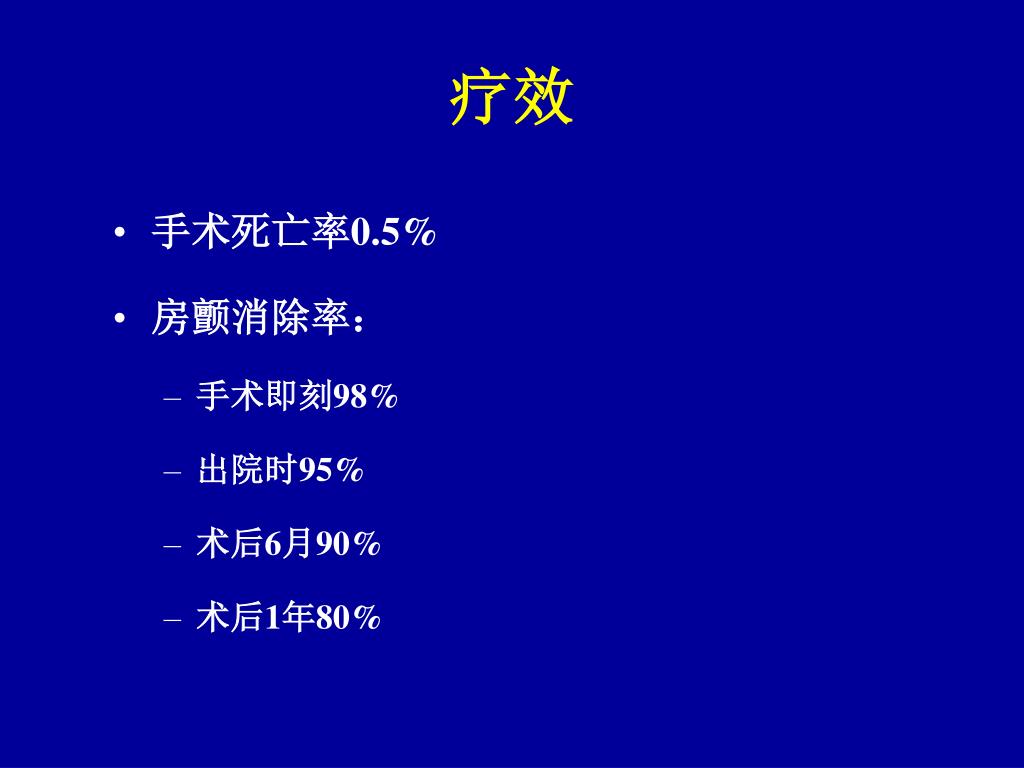 疗效

• 手术死亡率0.5%

• 房颤消除率：

– 手术即刻98%

– 出院时95%

– 术后6月90%

– 术后1年80%